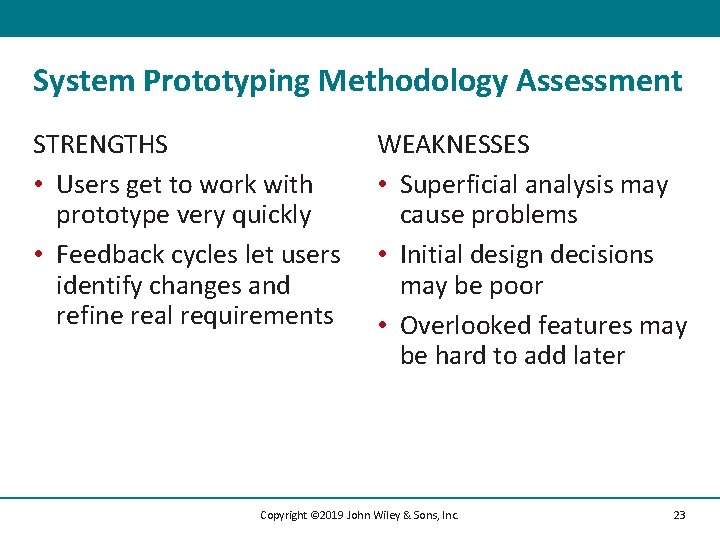 System Prototyping Methodology Assessment

STRENGTHS

• Users get to work with prototype very quickly

• Feedback cycles let users identify changes and refine real requirements

WEAKNESSES

• Superficial analysis may cause problems

• Initial design decisions may be poor

• Overlooked features may be hard to add later

Copyright ©2019 John Wiley & Sons, Inc.

23